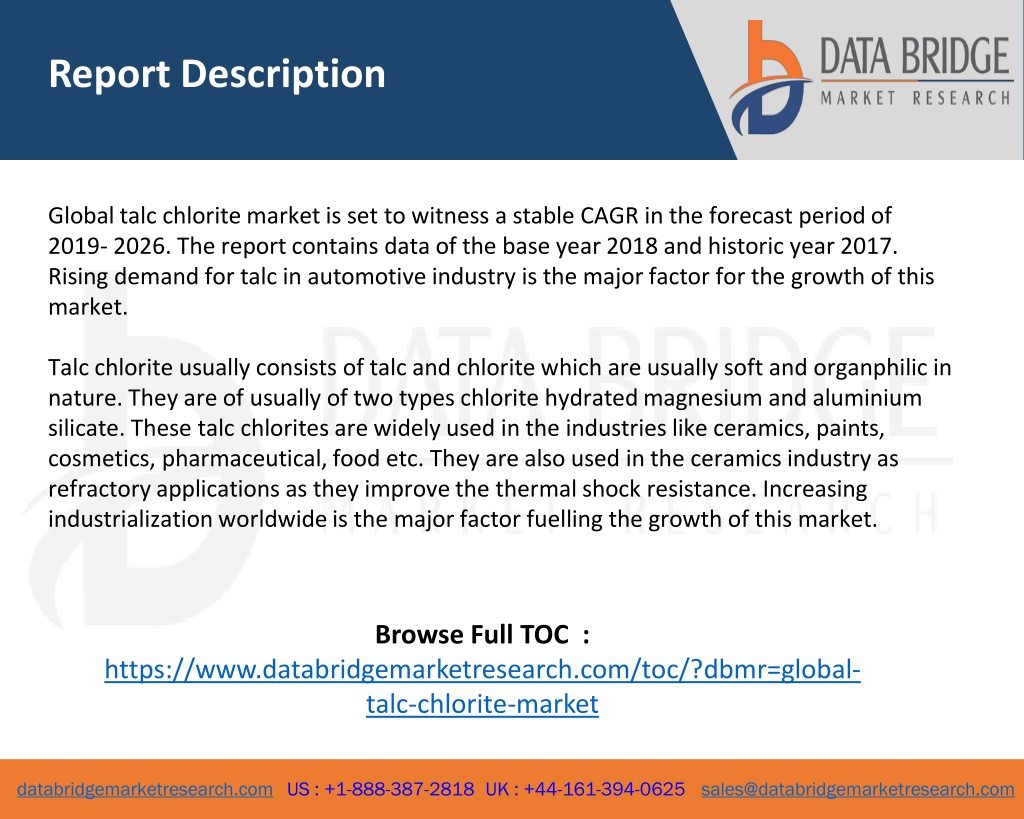 Report Description

DATA BRIDGE
MARKET RESEARCH

Global talc chlorite market is set to witness a stable CAGR in the forecast period of 2019- 2026. The report contains data of the base year 2018 and historic year 2017. Rising demand for talc in automotive industry is the major factor for the growth of this market.

Talc chlorite usually consists of talc and chlorite which are usually soft and organphilic in nature. They are of usually of two types chlorite hydrated magnesium and aluminium silicate. These talc chlorites are widely used in the industries like ceramics, paints, cosmetics, pharmaceutical, food etc. They are also used in the ceramics industry as refractory applications as they improve the thermal shock resistance. Increasing industrialization worldwide is the major factor fuelling the growth of this market.

Browse Full TOC :
https://www.databridgemarketresearch.com/toc/?dbmr=global-talc-chlorite-market

databridgemarketresearch.com US : +1-888-387-2818 UK : +44-161-394-0625 sales@databridgemarketresearch.com